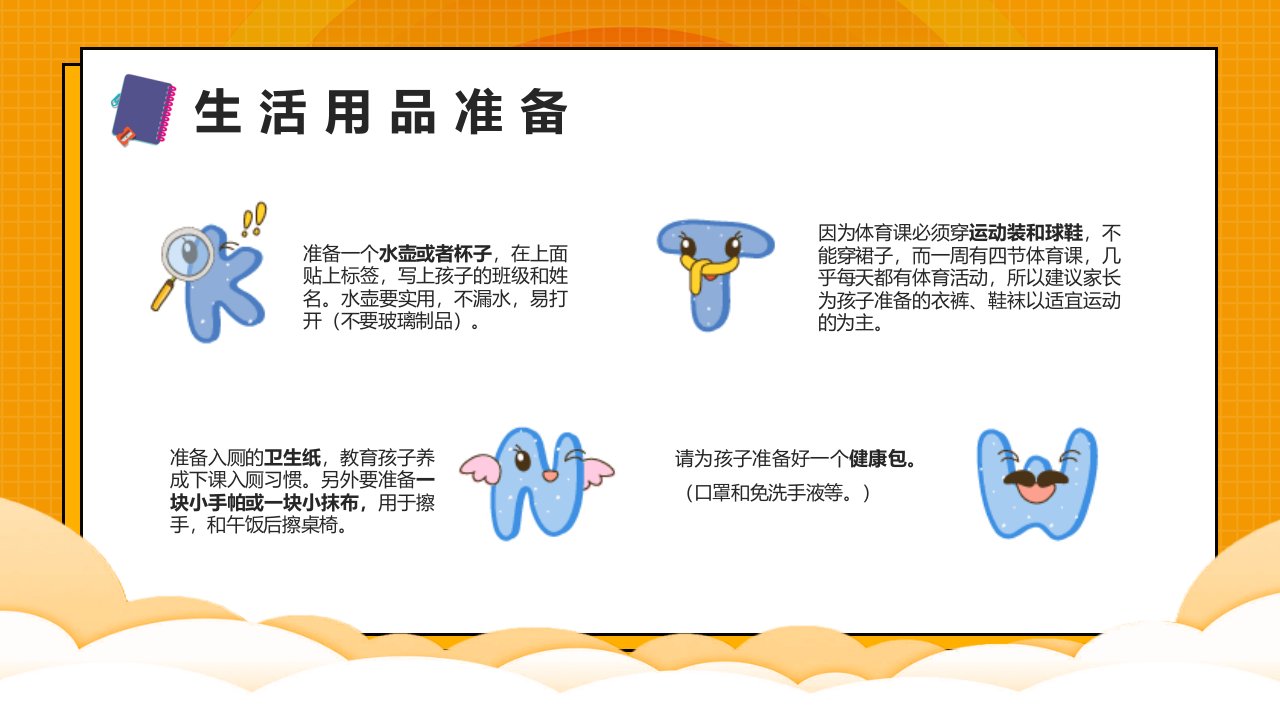 生活用品准备

准备一个水壶或者杯子，在上面贴上标签，写上孩子的班级和姓名。水壶要实用，不漏水，易打开（不要玻璃制品）。

因为体育课必须穿运动装和球鞋，不能穿裙子，而一周有四节体育课，几乎每天都有体育活动，所以建议家长为孩子准备的衣裤、鞋袜以适宜运动的为主。

准备入厕的卫生纸，教育孩子养成下课入厕习惯。另外要准备一块小手帕或一块小抹布，用于擦手，和午饭后擦桌椅。

请为孩子准备好一个健康包。
（口罩和免洗手液等。）